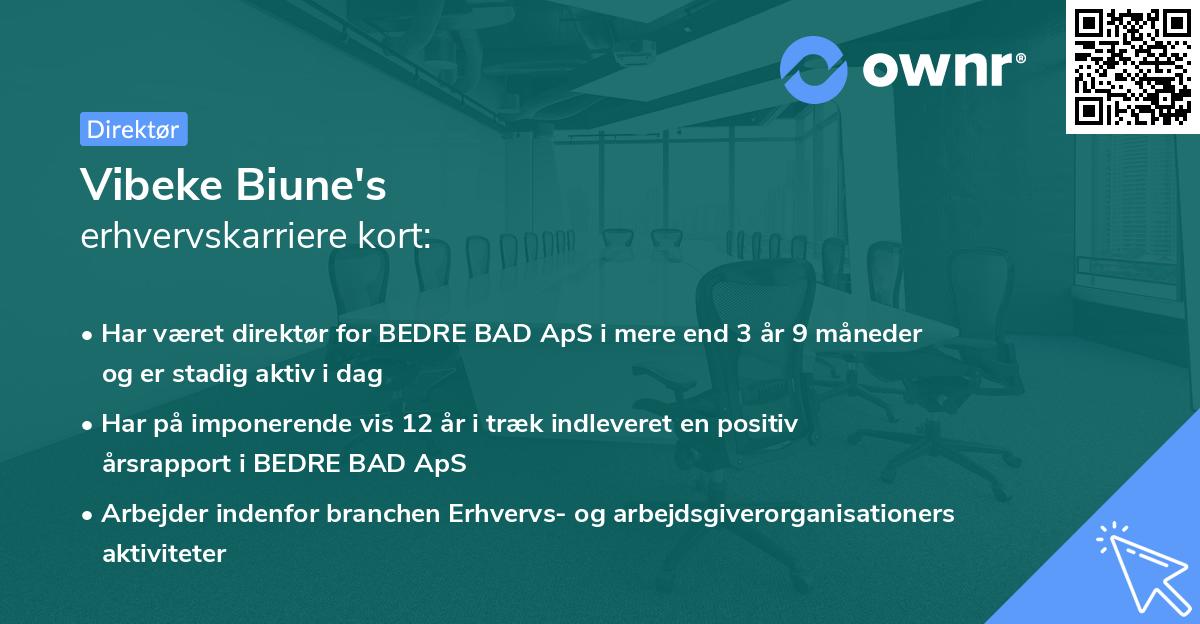 ownr®

Direktør

Vibeke Biune's
erhvervskarriere kort:

• Har været direktør for BEDRE BAD ApS i mere end 3 år 9 måneder og er stadig aktiv i dag

• Har på imponerende vis 12 år i træk indleveret en positiv årsrapport i BEDRE BAD ApS

• Arbejder indenfor branchen Erhvervs- og arbejdsgiverorganisationers aktiviteter